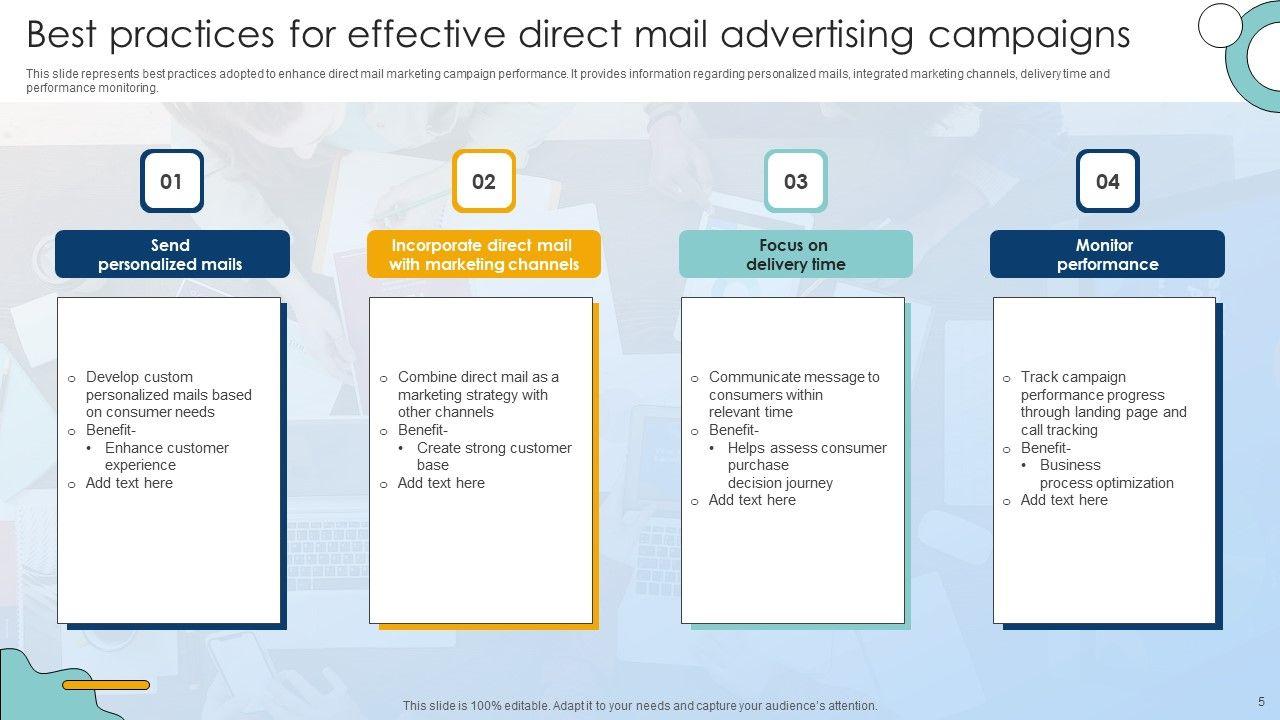 Best practices for effective direct mail advertising campaigns

This slide represents best practices adopted to enhance direct mail marketing campaign performance. It provides information regarding personalized mails, integrated marketing channels, delivery time and performance monitoring.

01

Send personalized mails

o Develop custom personalized mails based on consumer needs
o Benefit-
• Enhance customer experience
o Add text here

02

Incorporate direct mail with marketing channels

o Combine direct mail as a marketing strategy with other channels
o Benefit-
• Create strong customer base
o Add text here

03

Focus on delivery time

o Communicate message to consumers within relevant time
o Benefit-
• Helps assess consumer purchase decision journey
o Add text here

04

Monitor performance

o Track campaign performance progress through landing page and call tracking
o Benefit-
• Business process optimization
o Add text here

This slide is 100% editable. Adapt it to your needs and capture your audience's attention.

5